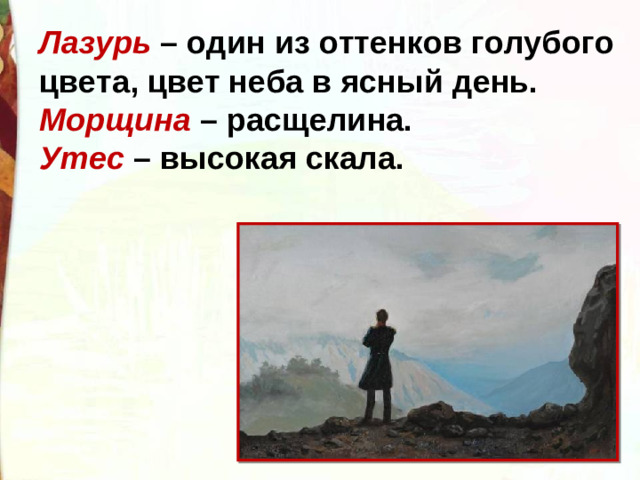 Лазурь – один из оттенков голубого цвета, цвет неба в ясный день.
Морщина – расщелина.
Утес – высокая скала.